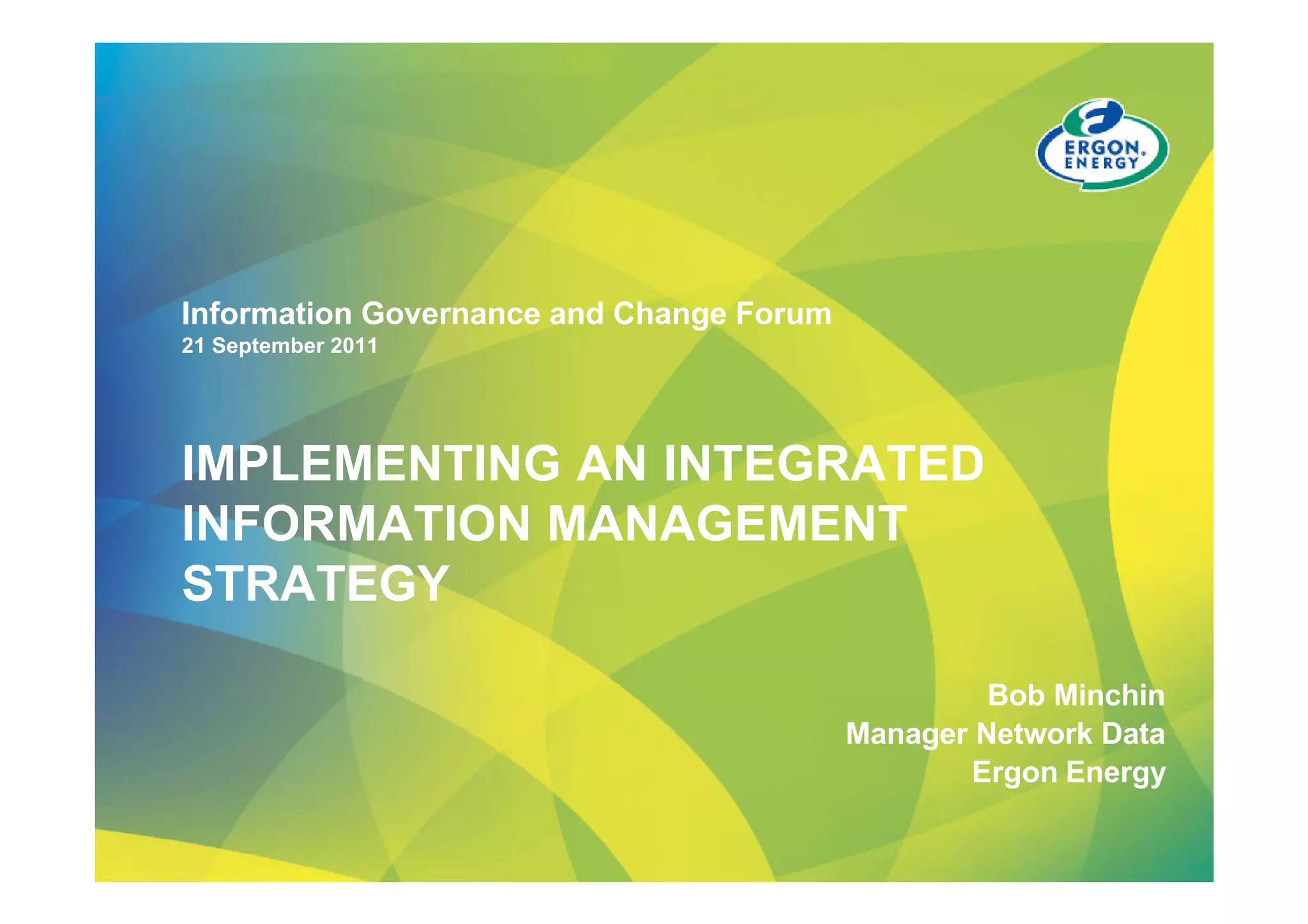 ERGON. ENERGY

Information Governance and Change Forum
21 September 2011

IMPLEMENTING AN INTEGRATED INFORMATION MANAGEMENT STRATEGY

Bob Minchin
Manager Network Data
Ergon Energy